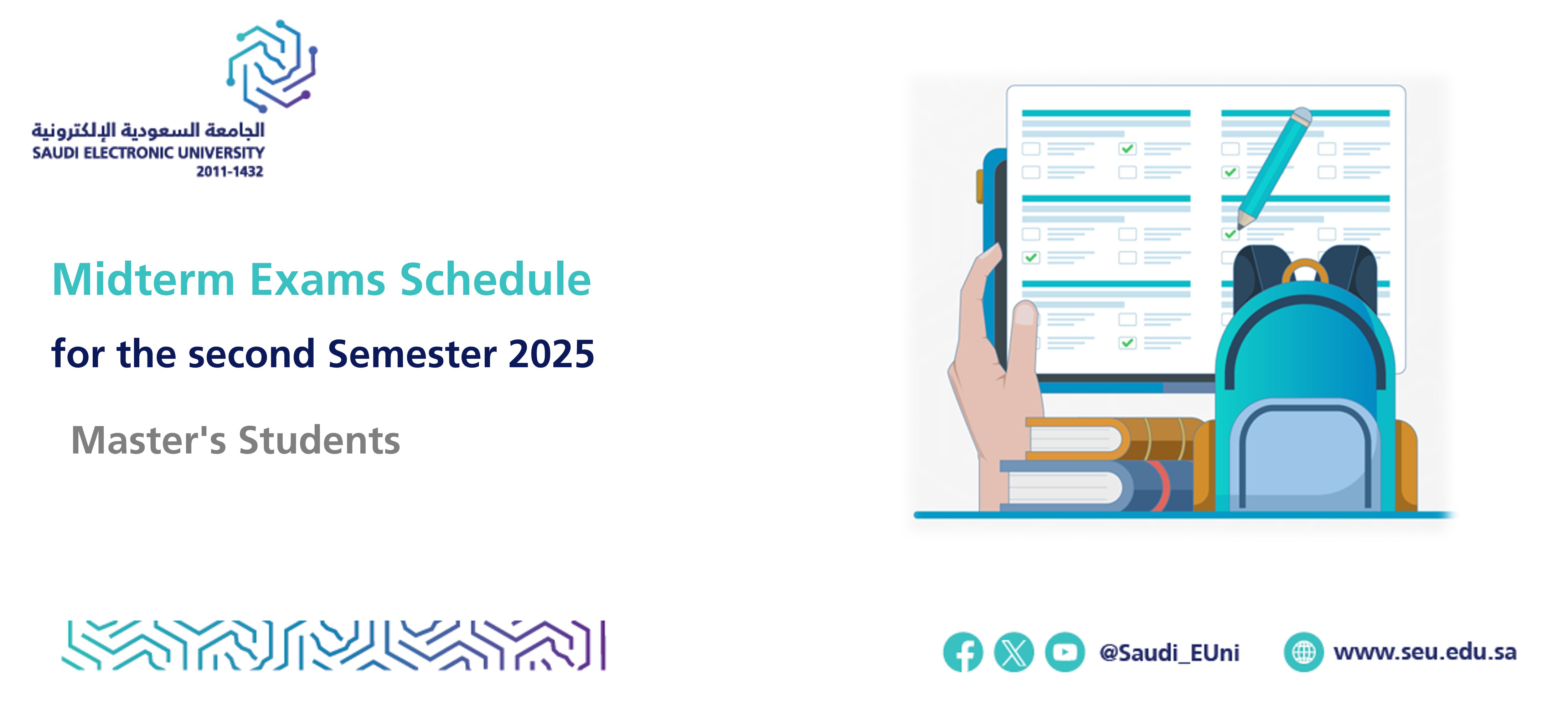 الجامعة السعودية الإلكترونية
SAUDI ELECTRONIC UNIVERSITY
2011-1432

Midterm Exams Schedule

for the second Semester 2025

Master's Students

@Saudi_EUni

www.seu.edu.sa